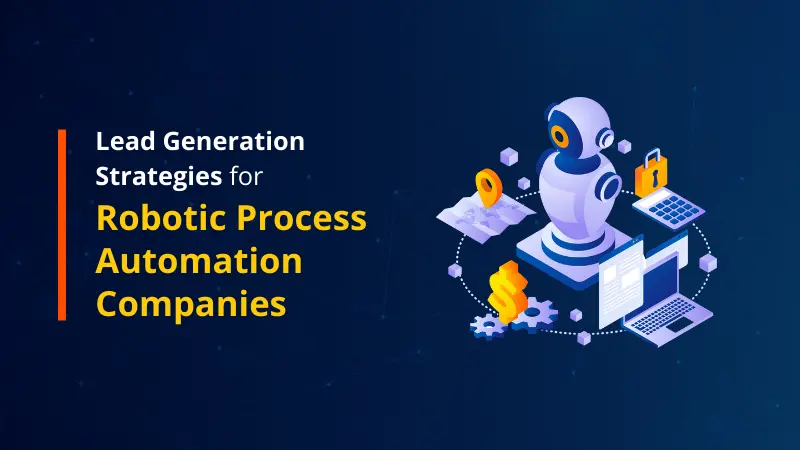 Lead Generation Strategies for Robotic Process Automation Companies